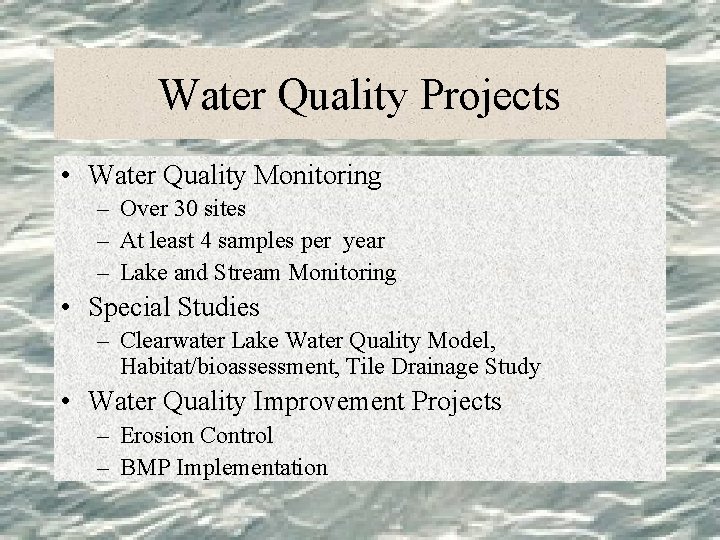 Water Quality Projects

• Water Quality Monitoring
– Over 30 sites
– At least 4 samples per year
– Lake and Stream Monitoring
• Special Studies
– Clearwater Lake Water Quality Model, Habitat/bioassessment, Tile Drainage Study
• Water Quality Improvement Projects
– Erosion Control
– BMP Implementation